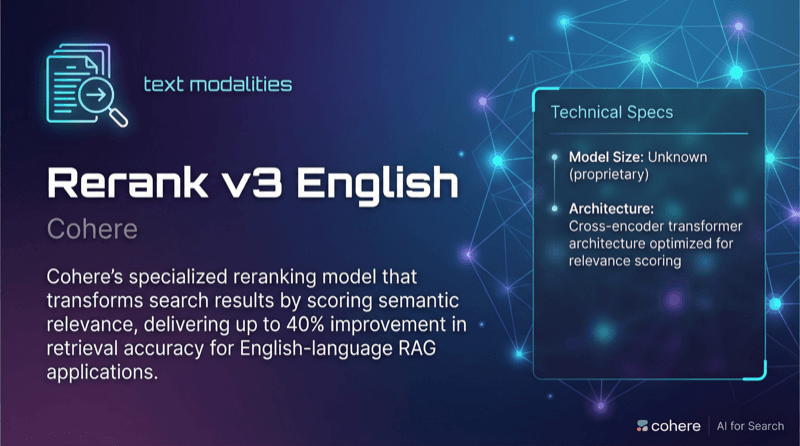 text modalities

Rerank v3 English

Cohere

Cohere's specialized reranking model that transforms search results by scoring semantic relevance, delivering up to 40% improvement in retrieval accuracy for English-language RAG applications.

Technical Specs

Model Size: Unknown (proprietary)

Architecture: Cross-encoder transformer architecture optimized for relevance scoring

cohere | AI for Search